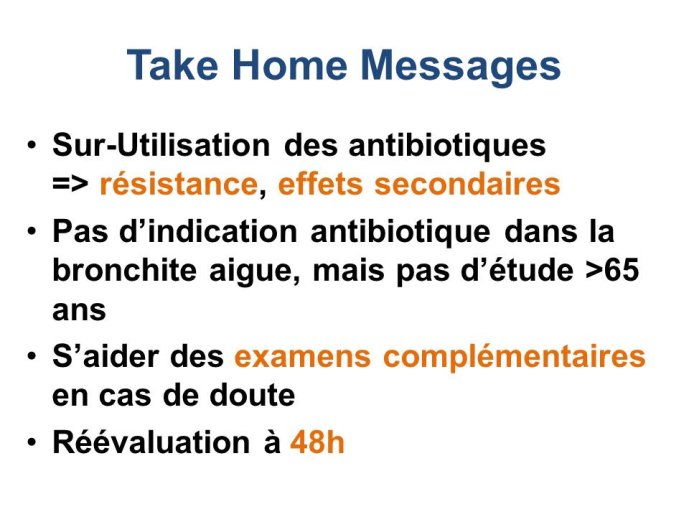 Take Home Messages

• Sur-Utilisation des antibiotiques => résistance, effets secondaires

• Pas d’indication antibiotique dans la bronchite aigue, mais pas d’étude >65 ans

• S’aider des examens complémentaires en cas de doute

• Réévaluation à 48h